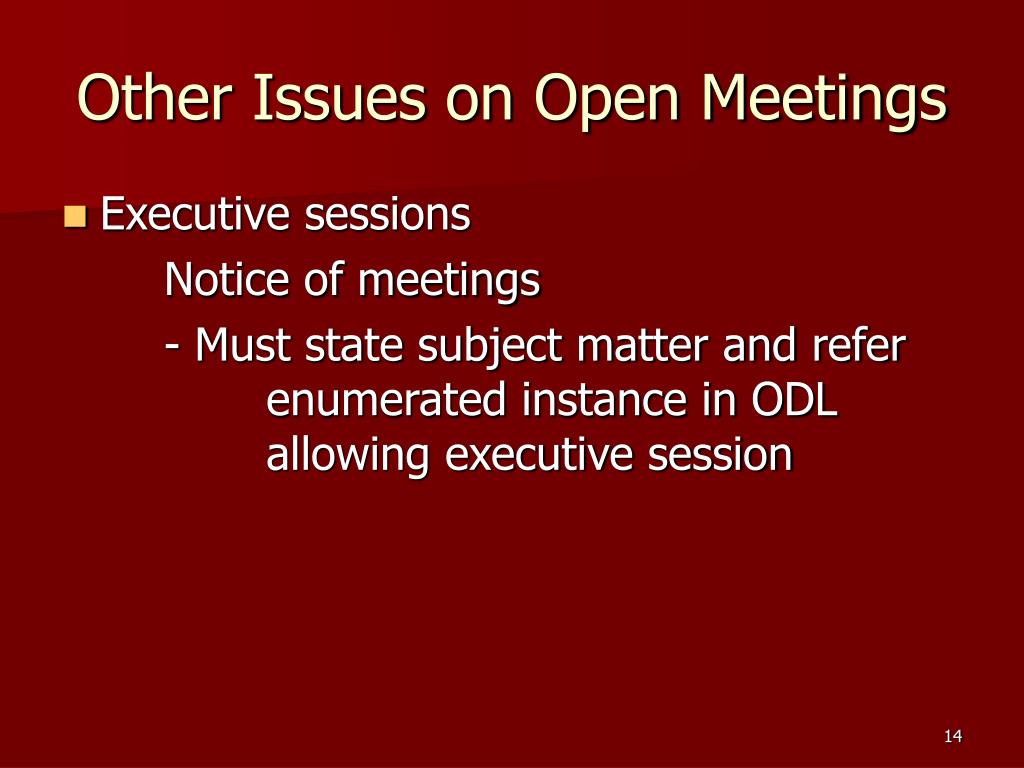 Other Issues on Open Meetings

Executive sessions

Notice of meetings

- Must state subject matter and refer enumerated instance in ODL allowing executive session

14